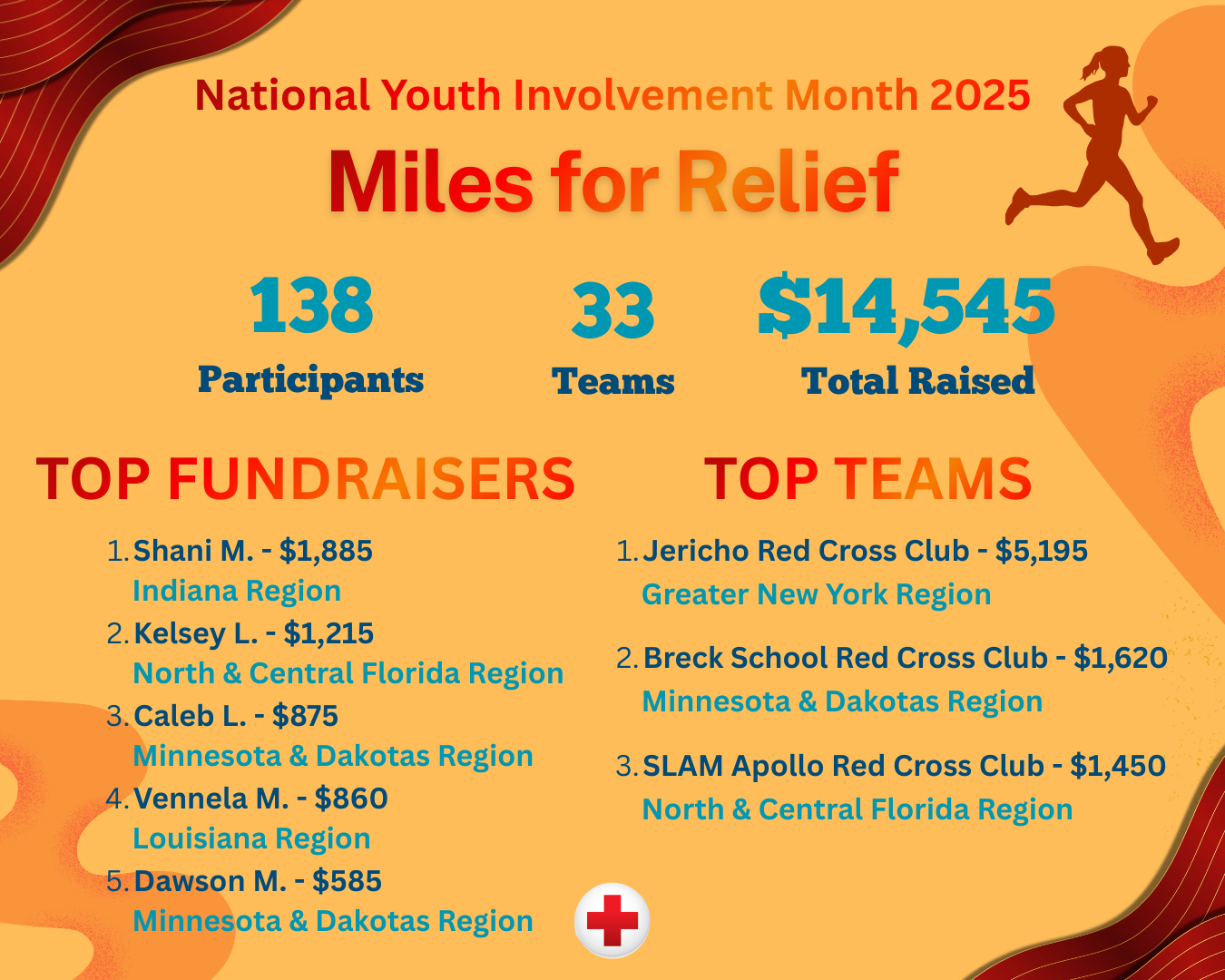 National Youth Involvement Month 2025

Miles for Relief

138
Participants

33
Teams

$14,545
Total Raised

TOP FUNDRAISERS

1. Shani M. - $1,885
Indiana Region
2. Kelsey L. - $1,215
North & Central Florida Region
3. Caleb L. - $875
Minnesota & Dakotas Region
4. Vennela M. - $860
Louisiana Region
5. Dawson M. - $585
Minnesota & Dakotas Region

TOP TEAMS

1. Jericho Red Cross Club - $5,195
Greater New York Region
2. Breck School Red Cross Club - $1,620
Minnesota & Dakotas Region
3. SLAM Apollo Red Cross Club - $1,450
North & Central Florida Region